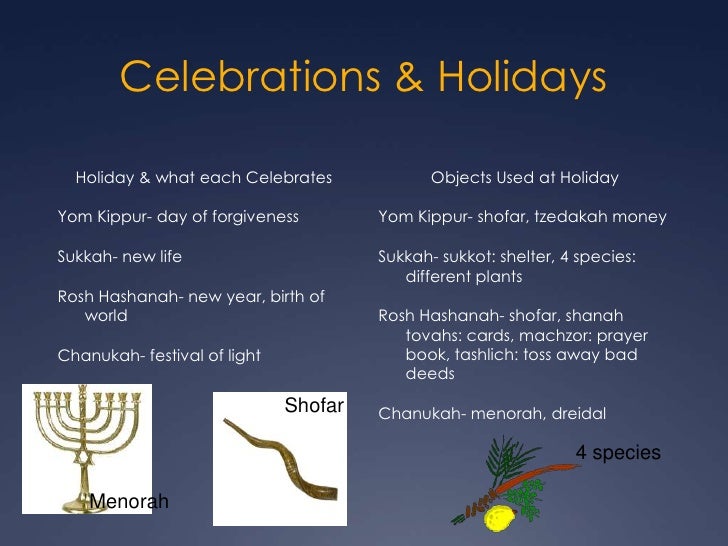 Celebrations & Holidays

Holiday & what each Celebrates

Yom Kippur- day of forgiveness

Sukkah- new life

Rosh Hashanah- new year, birth of world

Chanukah- festival of light

Objects Used at Holiday

Yom Kippur- shofar, tzedakah money

Sukkah- sukkot: shelter, 4 species: different plants

Rosh Hashanah- shofar, shanah tovahs: cards, machzor: prayer book, tashlich: toss away bad deeds

Chanukah- menorah, dreidal

Menorah

Shofar

4 species